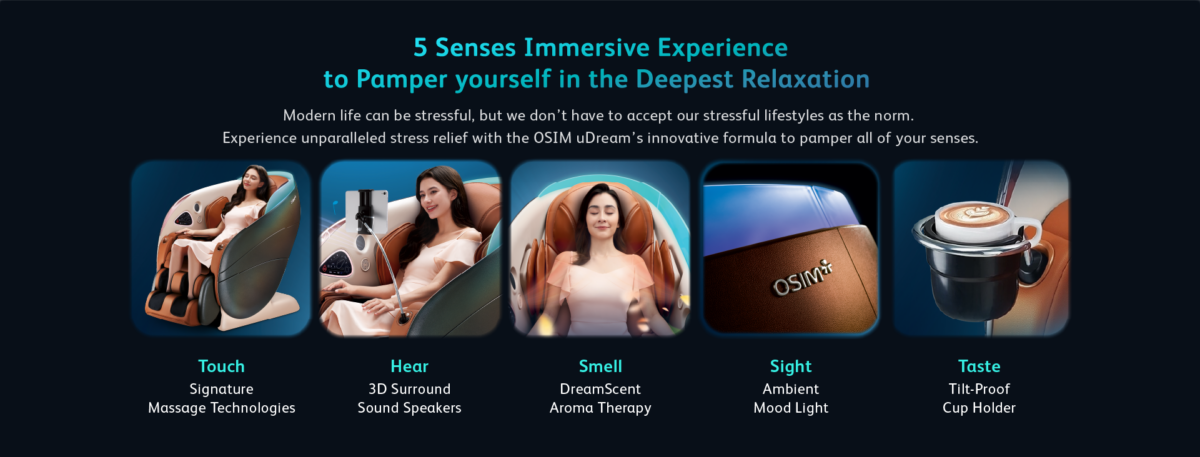 5 Senses Immersive Experience
to Pamper yourself in the Deepest Relaxation

Modern life can be stressful, but we don't have to accept our stressful lifestyles as the norm.
Experience unparalleled stress relief with the OSIM uDream's innovative formula to pamper all of your senses.

OSIM

Touch
Signature
Massage Technologies

Hear
3D Surround
Sound Speakers

Smell
DreamScent
Aroma Therapy

Sight
Ambient
Mood Light

Taste
Tilt-Proof
Cup Holder